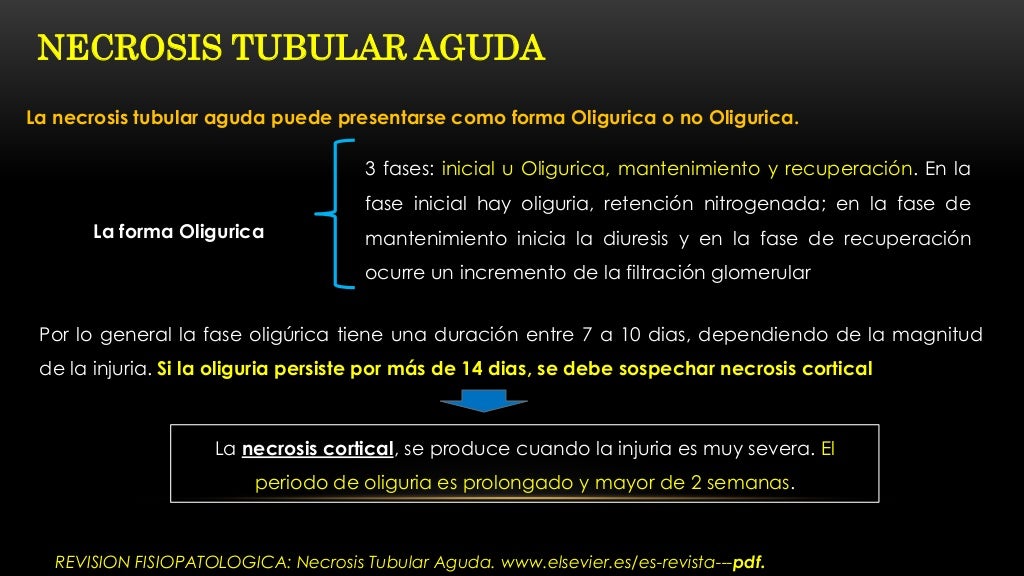 NECROSIS TUBULAR AGUDA

La necrosis tubular aguda puede presentarse como forma Oligurica o no Oligurica.

La forma Oligurica

3 fases: inicial u Oligurica, mantenimiento y recuperación. En la fase inicial hay oliguria, retención nitrogenada; en la fase de mantenimiento inicia la diuresis y en la fase de recuperación ocurre un incremento de la filtración glomerular

Por lo general la fase oligúrica tiene una duración entre 7 a 10 dias, dependiendo de la magnitud de la injuria. Si la oliguria persiste por más de 14 dias, se debe sospechar necrosis cortical

La necrosis cortical, se produce cuando la injuria es muy severa. El periodo de oliguria es prolongado y mayor de 2 semanas.

REVISION FISIOPATOLOGICA: Necrosis Tubular Aguda. www.elsevier.es/es-revista---pdf.